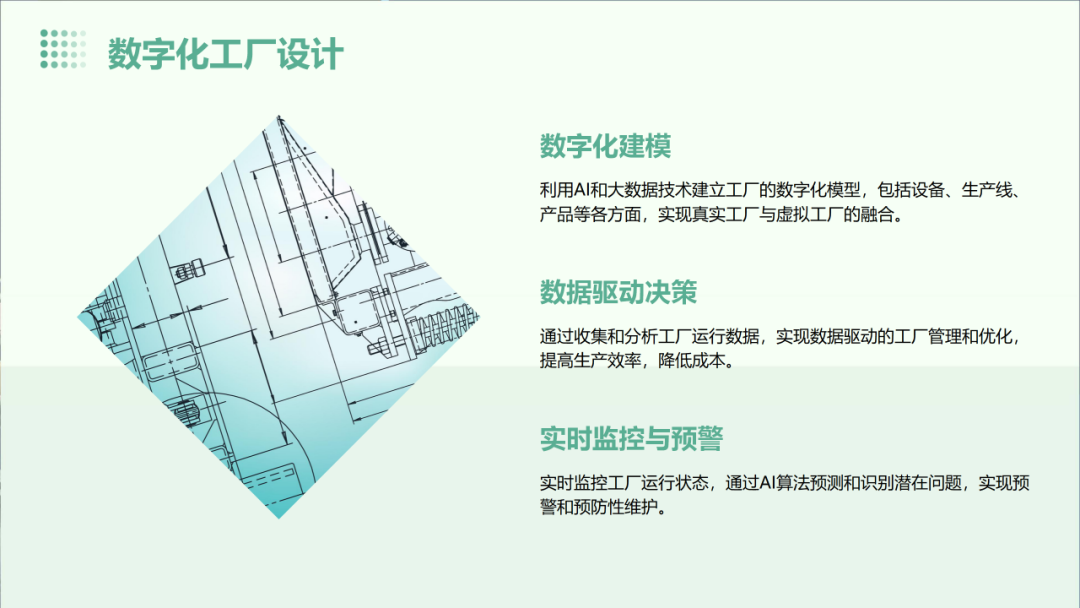 数字化工厂设计

数字化建模

利用AI和大数据技术建立工厂的数字化模型，包括设备、生产线、产品等各方面，实现真实工厂与虚拟工厂的融合。

数据驱动决策

通过收集和分析工厂运行数据，实现数据驱动的工厂管理和优化，提高生产效率，降低成本。

实时监控与预警

实时监控工厂运行状态，通过AI算法预测和识别潜在问题，实现预警和预防性维护。